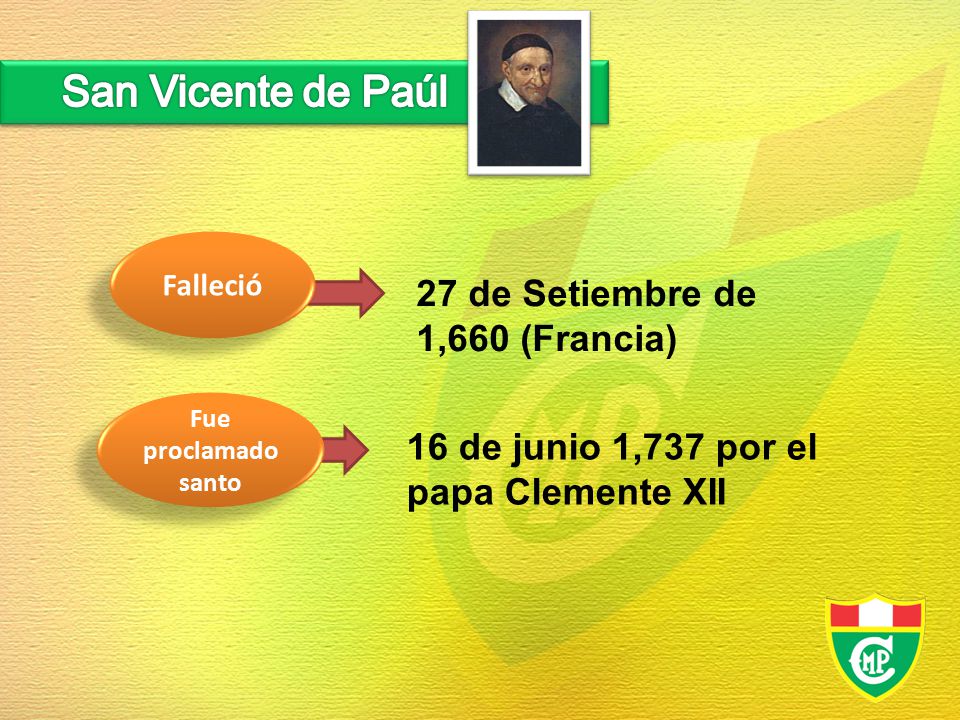 San Vicente de Paúl

Falleció

27 de Setiembre de 1,660 (Francia)

Fue proclamado santo

16 de junio 1,737 por el papa Clemente XII

CMP